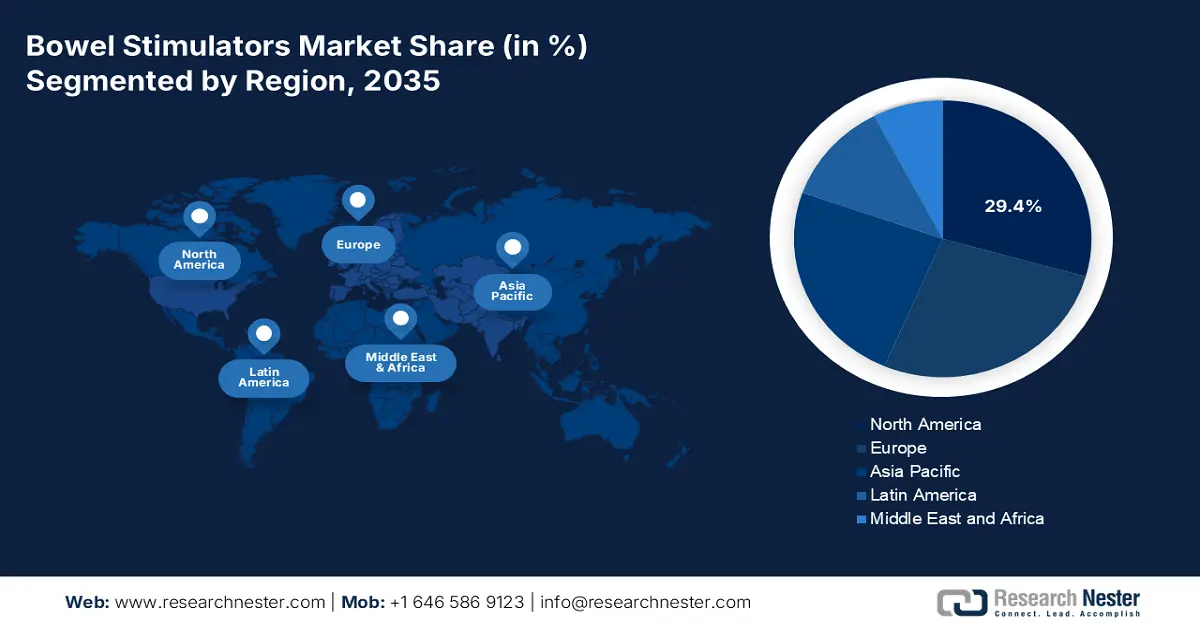 Bowel Stimulators Market Share (in %)
Segmented by Region, 2035

North America

Europe

Asia Pacific

Latin America

Middle East & Africa

29.4%

North America
Europe
Asia Pacific
Latin America
Middle East and Africa

Web: www.researchnester.com | Mob: +1 646 586 9123 | info@researchnester.com

Research Nester
Connect. Lead. Accomplish